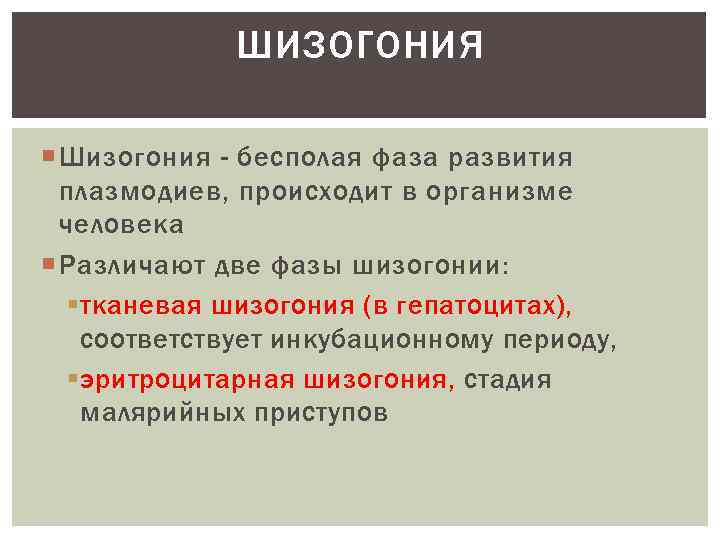 ШИЗОГОНИЯ

Шизогония - бесполая фаза развития плазмодиев, происходит в организме человека

Различают две фазы шизогонии:

тканевая шизогония (в гепатоцитах), соответствует инкубационному периоду,

эритроцитарная шизогония, стадия малярийных приступов